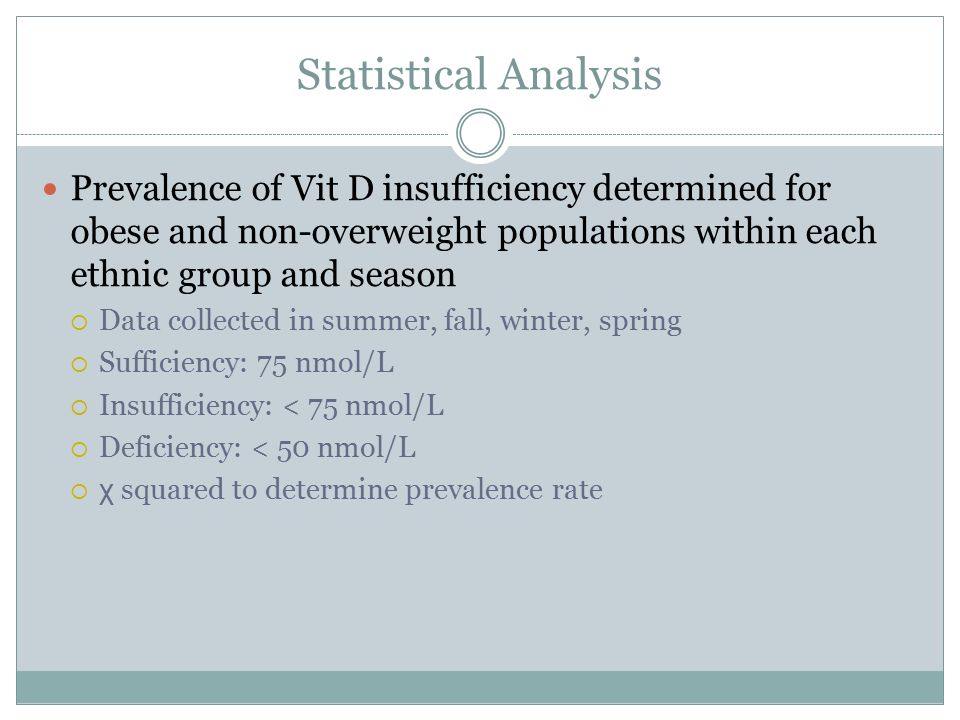 Statistical Analysis

Prevalence of Vit D insufficiency determined for obese and non-overweight populations within each ethnic group and season

Data collected in summer, fall, winter, spring

Sufficiency: 75 nmol/L

Insufficiency: < 75 nmol/L

Deficiency: < 50 nmol/L

χ squared to determine prevalence rate